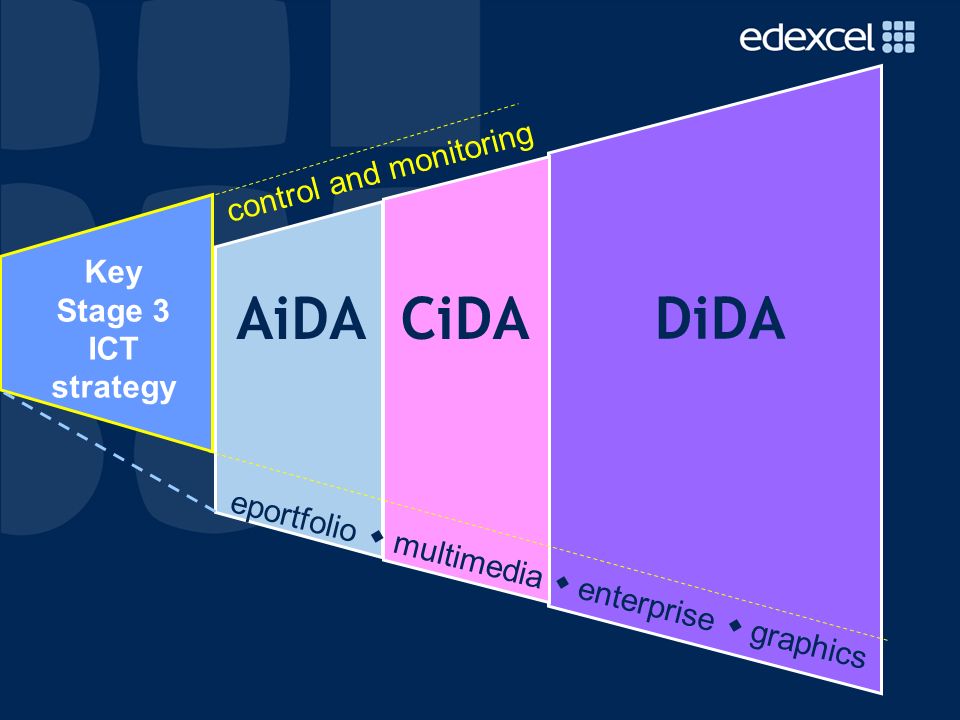 edexcel

control and monitoring

Key Stage 3 ICT strategy

AiDA

CiDA

DiDA

eportfolio ◆ multimedia ◆ enterprise ◆ graphics